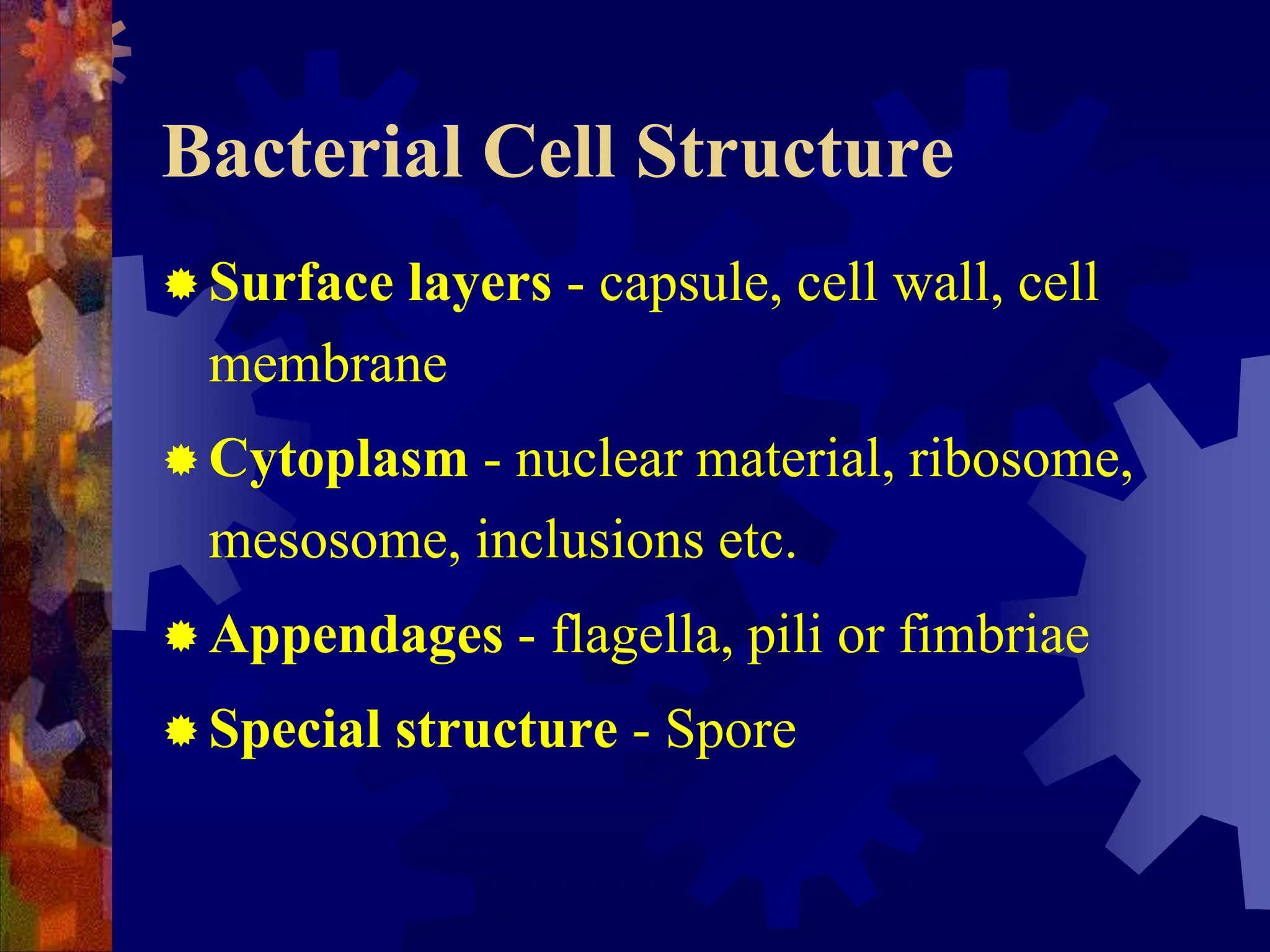 Bacterial Cell Structure

Surface layers - capsule, cell wall, cell membrane

Cytoplasm - nuclear material, ribosome, mesosome, inclusions etc.

Appendages - flagella, pili or fimbriae

Special structure - Spore